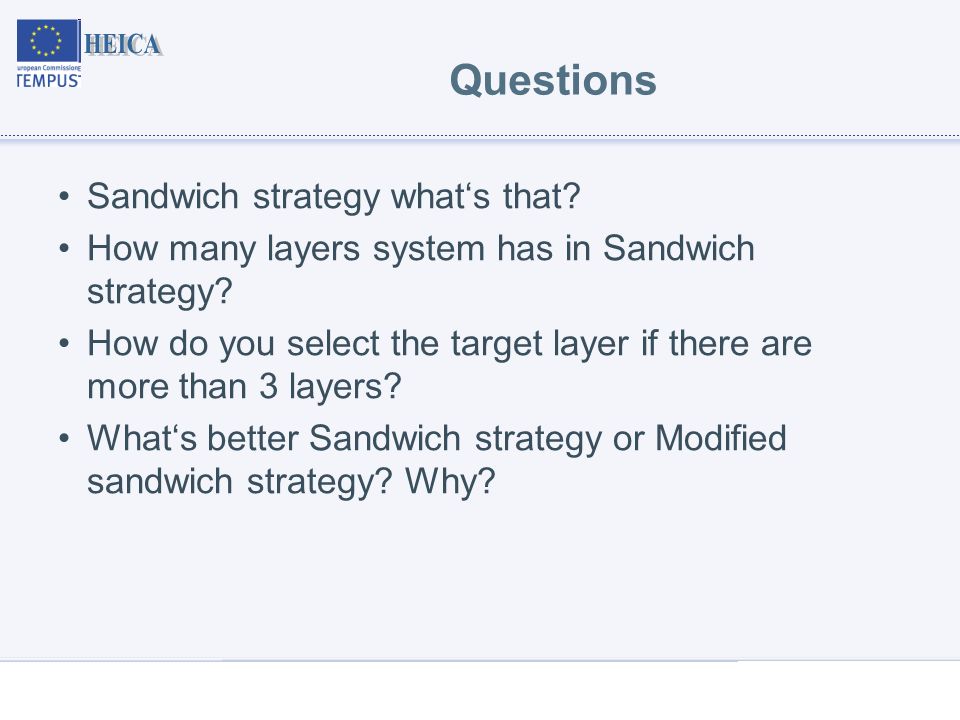 HEICA
uropean Commission
TEMPUS

Questions

• Sandwich strategy what‘s that?
• How many layers system has in Sandwich strategy?
• How do you select the target layer if there are more than 3 layers?
• What‘s better Sandwich strategy or Modified sandwich strategy? Why?